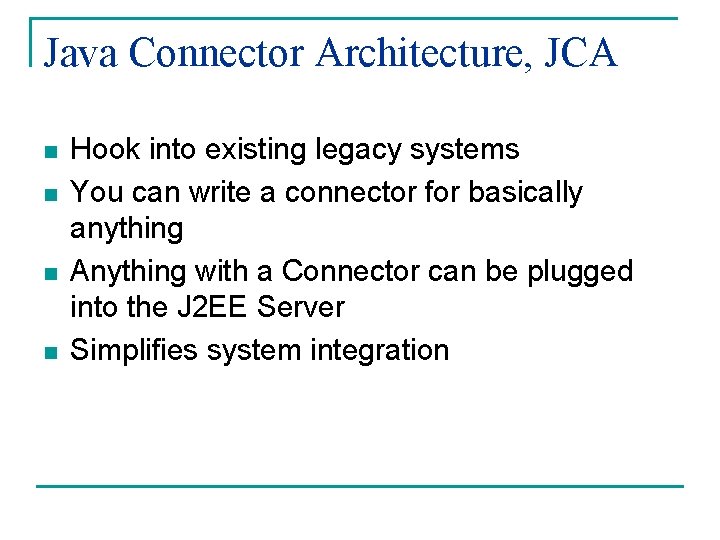 Java Connector Architecture, JCA

- Hook into existing legacy systems
- You can write a connector for basically anything
- Anything with a Connector can be plugged into the J2EE Server
- Simplifies system integration